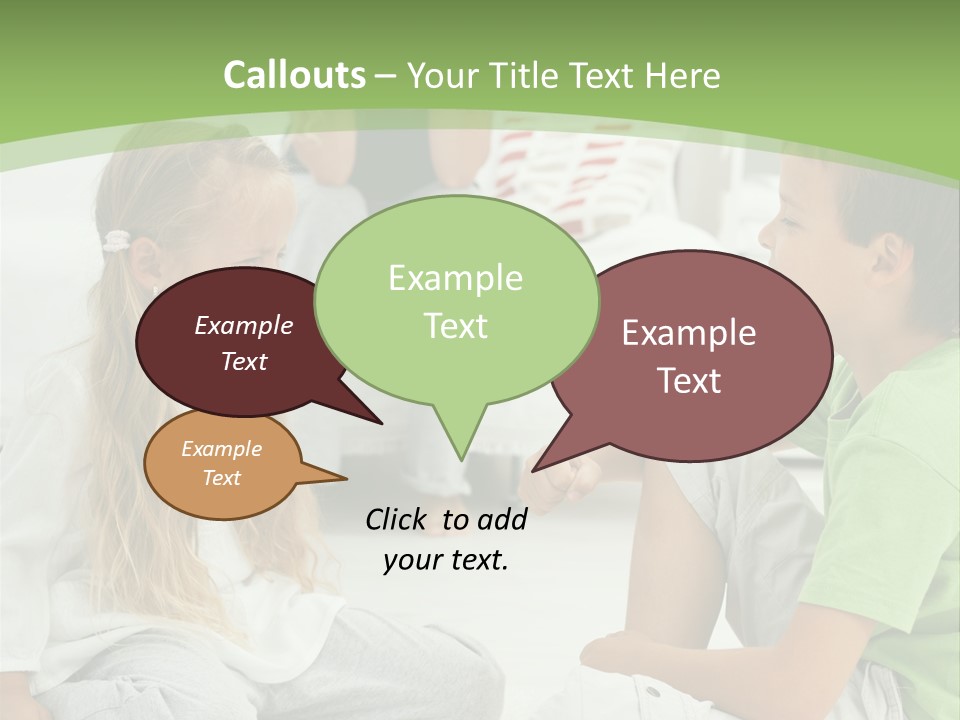 Callouts – Your Title Text Here

Example Text

Example Text

Example Text

Example Text

Click to add your text.